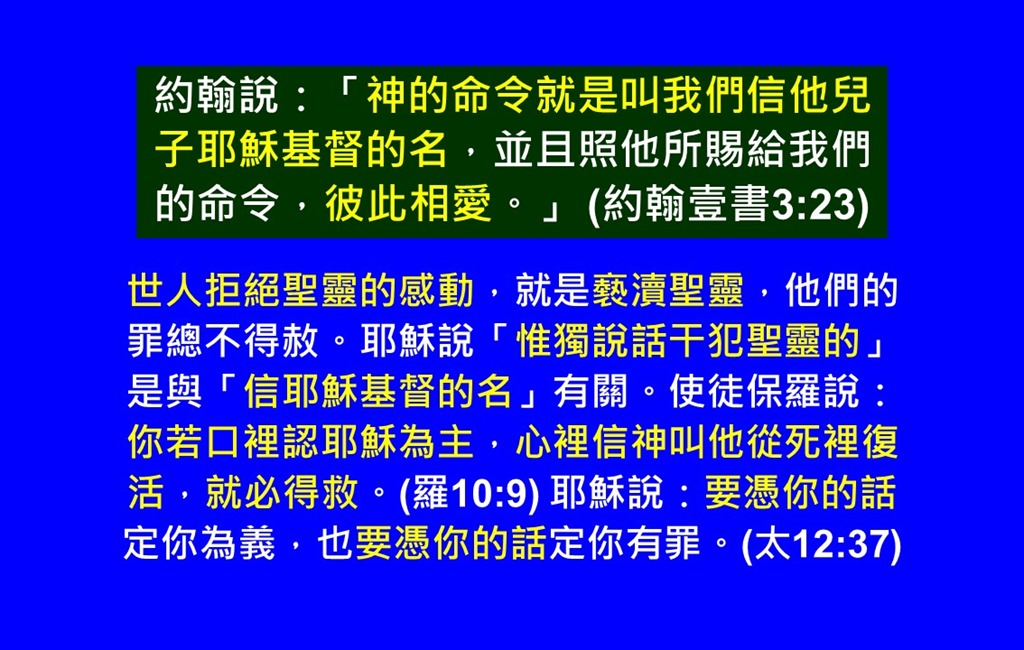 約翰說：「神的命令就是叫我們信他兒子耶穌基督的名，並且照他所賜給我們的命令，彼此相愛。」(約翰壹書3:23)

世人拒絕聖靈的感動，就是褻瀆聖靈，他們的罪總不得赦。耶穌說「惟獨說話干犯聖靈的」是與「信耶穌基督的名」有關。使徒保羅說：你若口裡認耶穌為主，心裡信神叫他從死裡復活，就必得救。(羅10:9) 耶穌說：要憑你的話定你為義，也要憑你的話定你有罪。(太12:37)